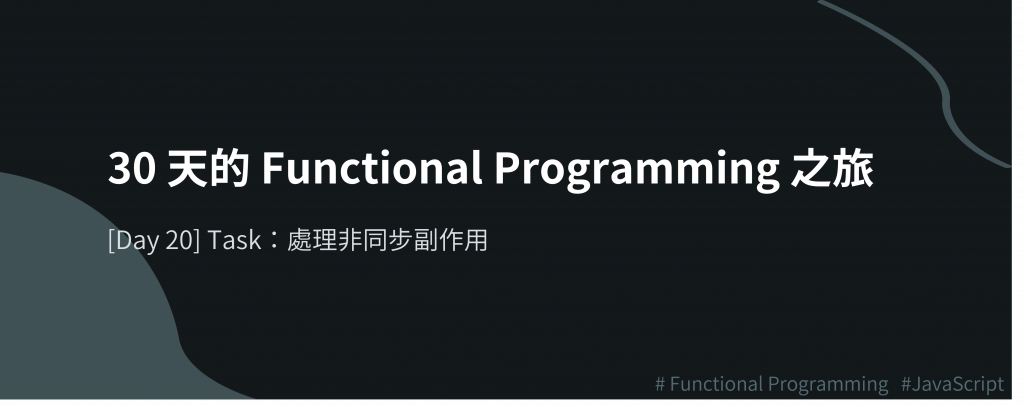 30 天的 Functional Programming 之旅

[Day 20] Task：處理非同步副作用

# Functional Programming #JavaScript